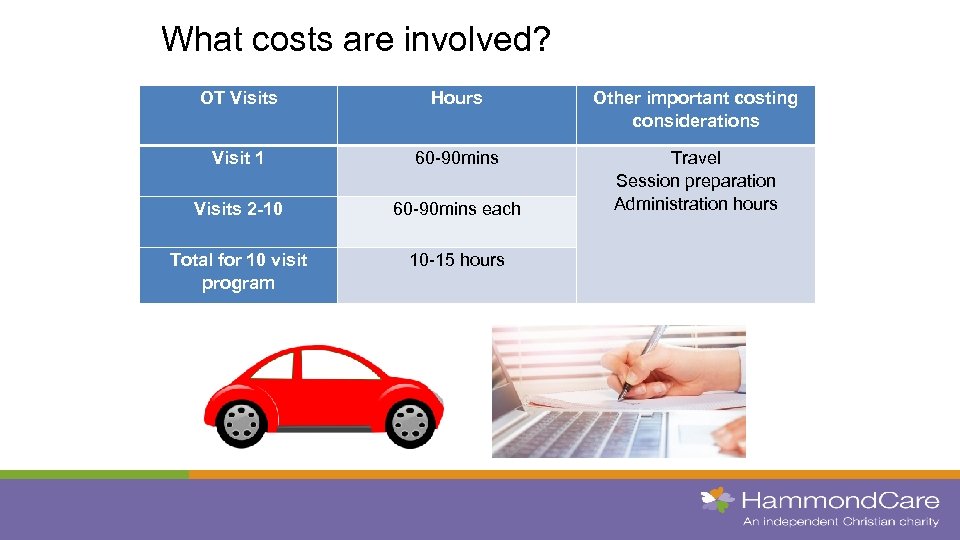 What costs are involved?

| OT Visits | Hours | Other important costing considerations |
|---|---|---|
| Visit 1 | 60-90mins | Travel Session preparation Administration hours |
| Visits 2-10 | 60-90mins each | |
| Total for 10 visit program | 10-15 hours | |

HammondCare
An independent Christian charity